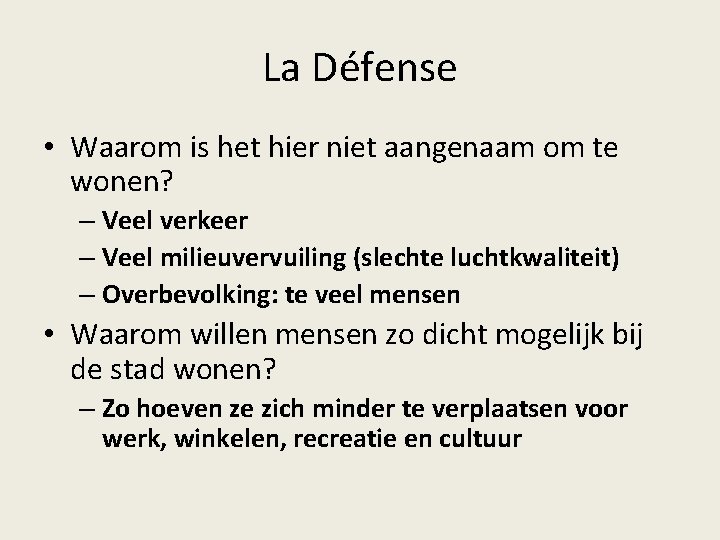 La Défense

• Waarom is het hier niet aangenaam om te wonen?
– Veel verkeer
– Veel milieuvervuiling (slechte luchtkwaliteit)
– Overbevolking: te veel mensen
• Waarom willen mensen zo dicht mogelijk bij de stad wonen?
– Zo hoeven ze zich minder te verplaatsen voor werk, winkelen, recreatie en cultuur